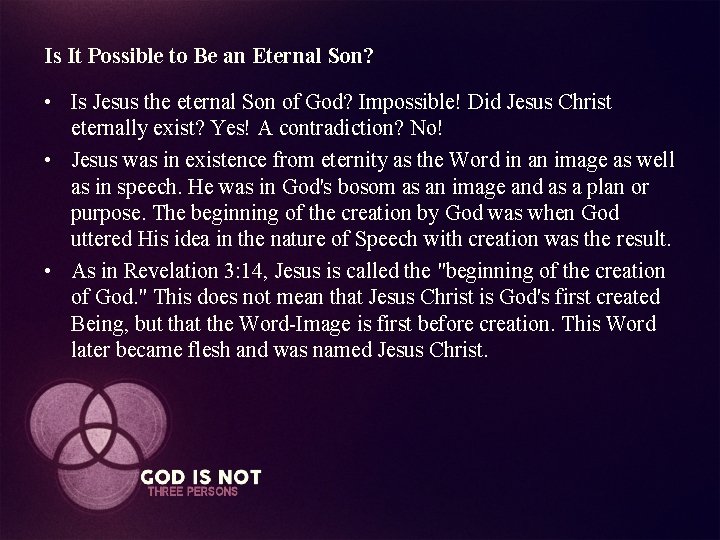 Is It Possible to Be an Eternal Son?

• Is Jesus the eternal Son of God? Impossible! Did Jesus Christ eternally exist? Yes! A contradiction? No!

• Jesus was in existence from eternity as the Word in an image as well as in speech. He was in God's bosom as an image and as a plan or purpose. The beginning of the creation by God was when God uttered His idea in the nature of Speech with creation was the result.

• As in Revelation 3:14, Jesus is called the "beginning of the creation of God." This does not mean that Jesus Christ is God's first created Being, but that the Word-Image is first before creation. This Word later became flesh and was named Jesus Christ.

GOD IS NOT
THREE PERSONS